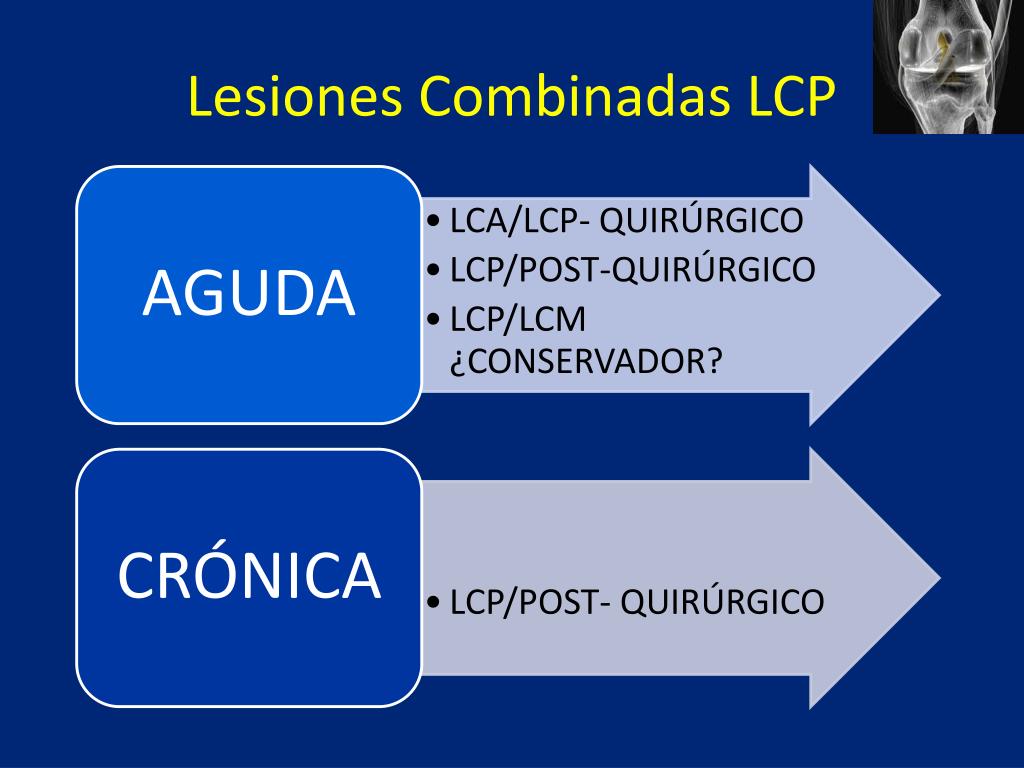 Lesiones Combinadas LCP

AGUDA

• LCA/LCP- QUIRÚRGICO
• LCP/POST-QUIRÚRGICO
• LCP/LCM ¿CONSERVADOR?

CRÓNICA

• LCP/POST- QUIRÚRGICO